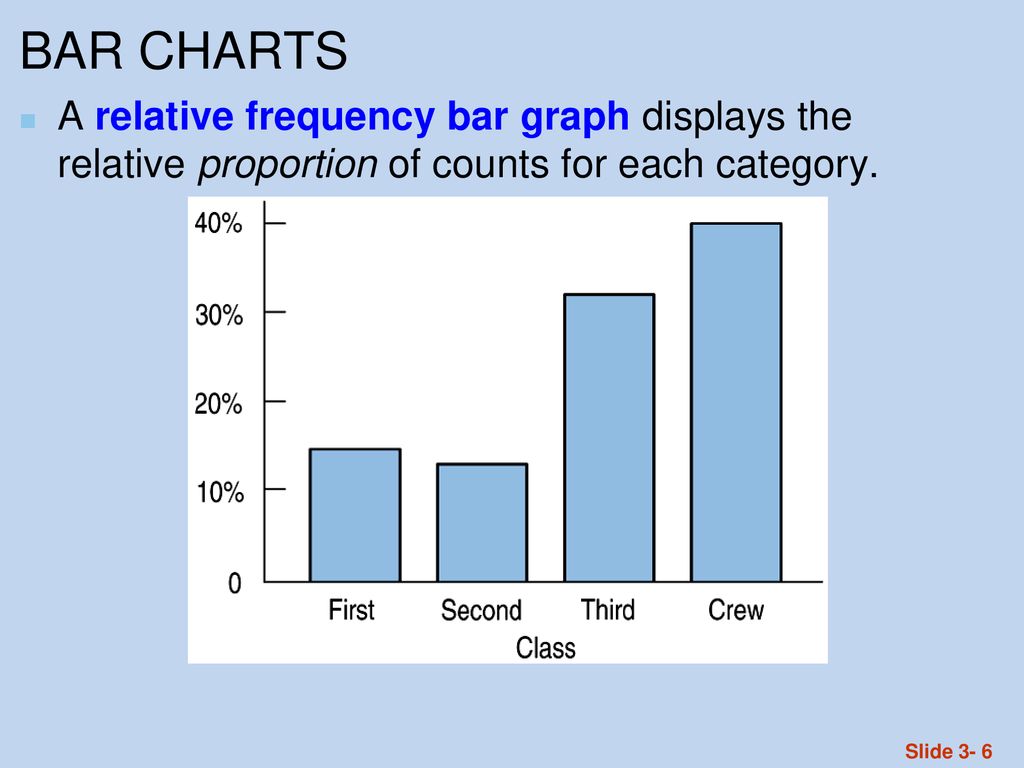 BAR CHARTS

A relative frequency bar graph displays the relative proportion of counts for each category.

40%
30%
20%
10%
0
First Second Third Crew
Class

Slide 3- 6